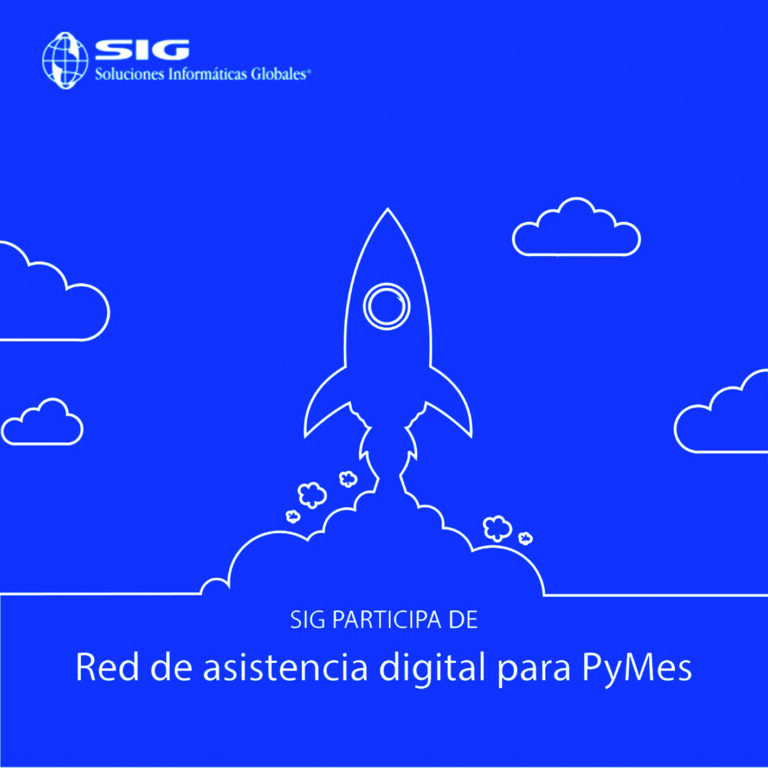 SIG
Soluciones Informáticas Globales®

SIG PARTICIPA DE

Red de asistencia digital para PyMes